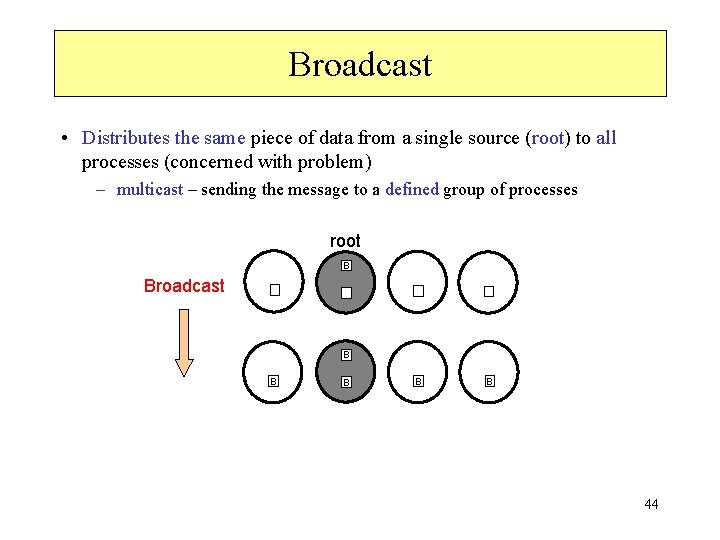 Broadcast

• Distributes the same piece of data from a single source (root) to all processes (concerned with problem)

– multicast – sending the message to a defined group of processes

root

Broadcast

B

B

B

B

B

B

44